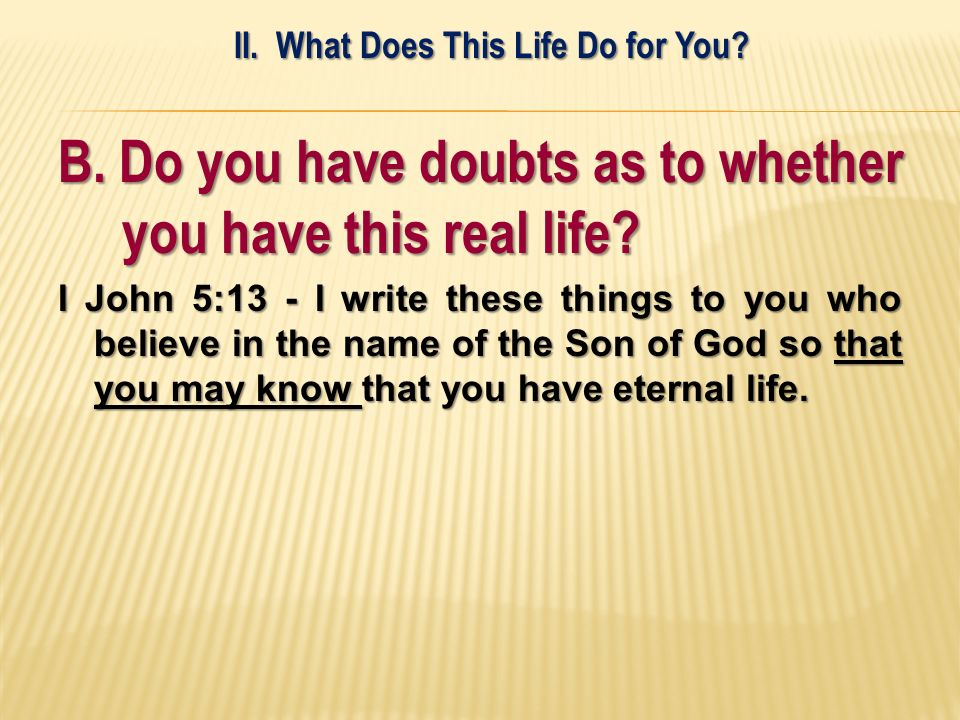 II. What Does This Life Do for You?

B. Do you have doubts as to whether you have this real life?

I John 5:13 - I write these things to you who believe in the name of the Son of God so that you may know that you have eternal life.